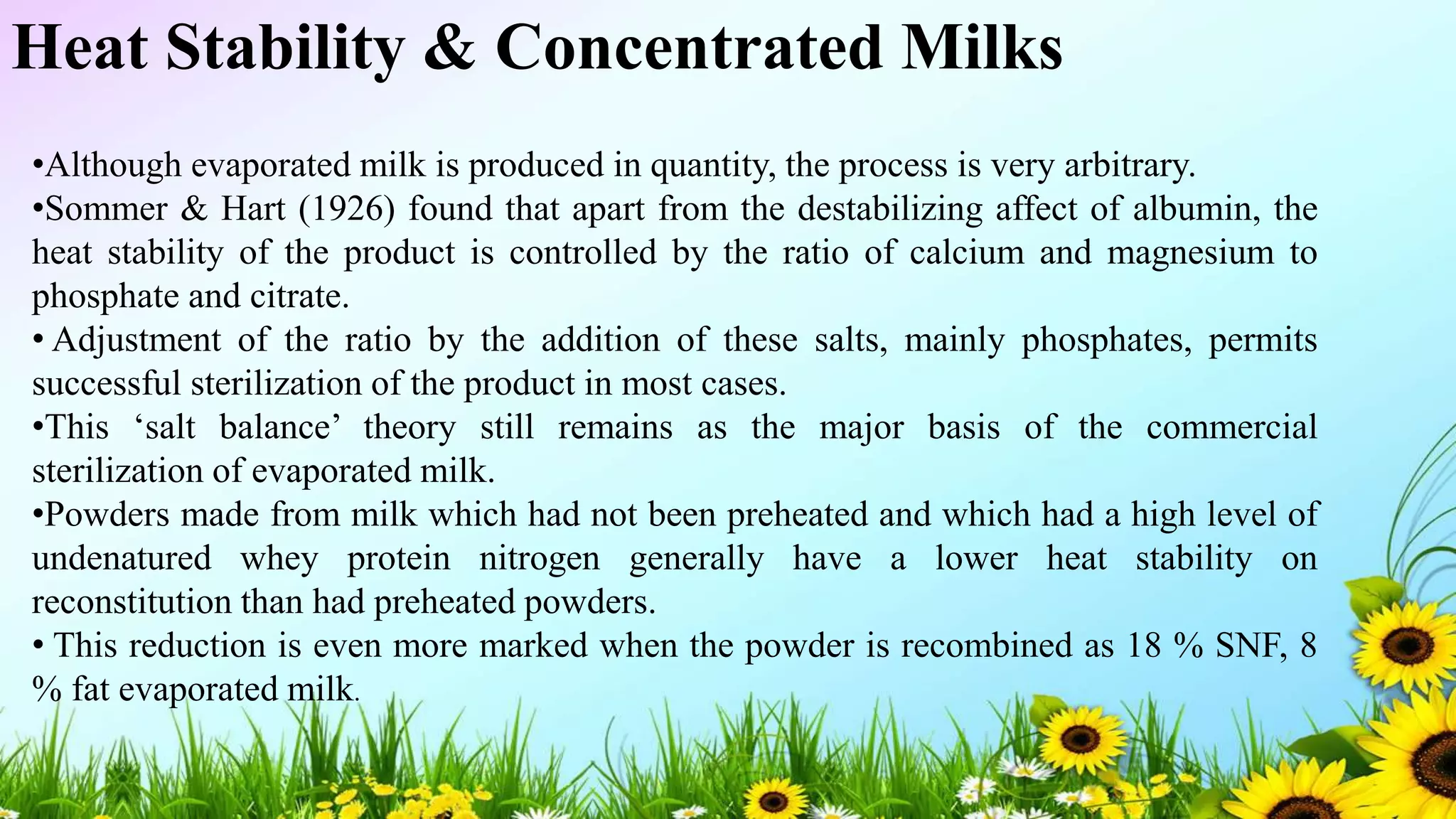 Heat Stability & Concentrated Milks

•Although evaporated milk is produced in quantity, the process is very arbitrary.
•Sommer & Hart (1926) found that apart from the destabilizing affect of albumin, the heat stability of the product is controlled by the ratio of calcium and magnesium to phosphate and citrate.
• Adjustment of the ratio by the addition of these salts, mainly phosphates, permits successful sterilization of the product in most cases.
•This ‘salt balance’ theory still remains as the major basis of the commercial sterilization of evaporated milk.
•Powders made from milk which had not been preheated and which had a high level of undenatured whey protein nitrogen generally have a lower heat stability on reconstitution than had preheated powders.
• This reduction is even more marked when the powder is recombined as 18 % SNF, 8 % fat evaporated milk.